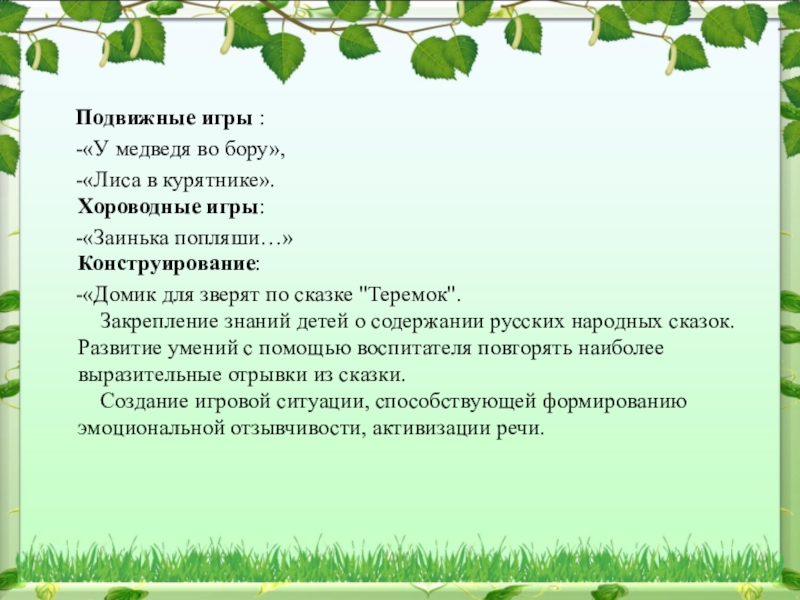 Подвижные игры :
-«У медведя во бору»,
-«Лиса в курятнике».
Хороводные игры:
-«Заинька попляши…»
Конструирование:
-«Домик для зверят по сказке "Теремок".

Закрепление знаний детей о содержании русских народных сказок. Развитие умений с помощью воспитателя повторять наиболее выразительные отрывки из сказки.

Создание игровой ситуации, способствующей формированию эмоциональной отзывчивости, активизации речи.